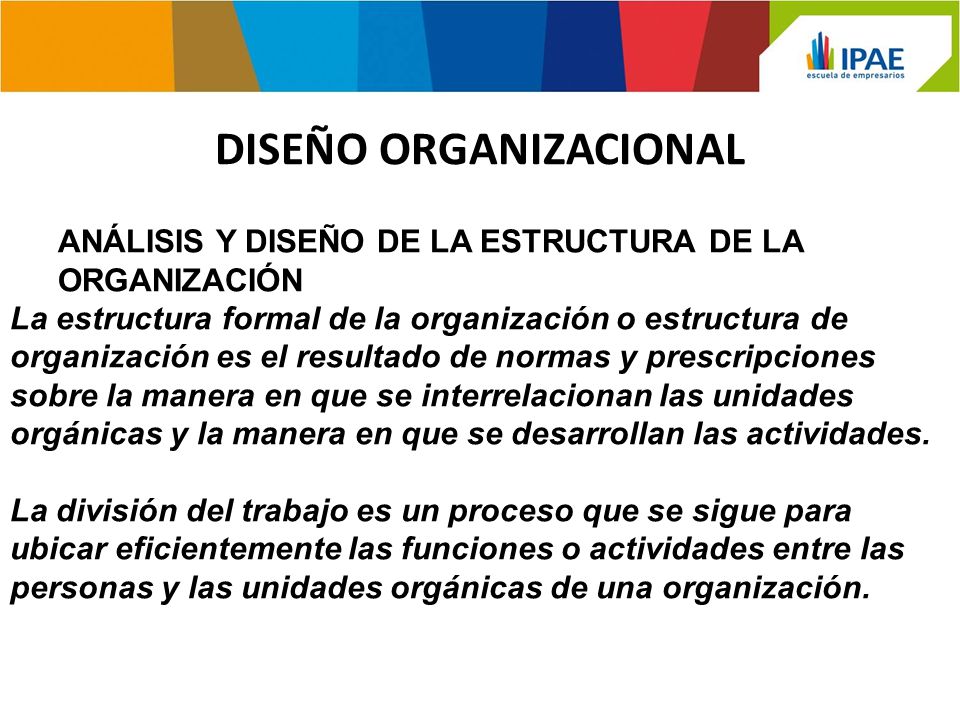 IPAE
escuela de empresarios

DISEÑO ORGANIZACIONAL

ANÁLISIS Y DISEÑO DE LA ESTRUCTURA DE LA ORGANIZACIÓN

La estructura formal de la organización o estructura de organización es el resultado de normas y prescripciones sobre la manera en que se interrelacionan las unidades orgánicas y la manera en que se desarrollan las actividades.

La división del trabajo es un proceso que se sigue para ubicar eficientemente las funciones o actividades entre las personas y las unidades orgánicas de una organización.